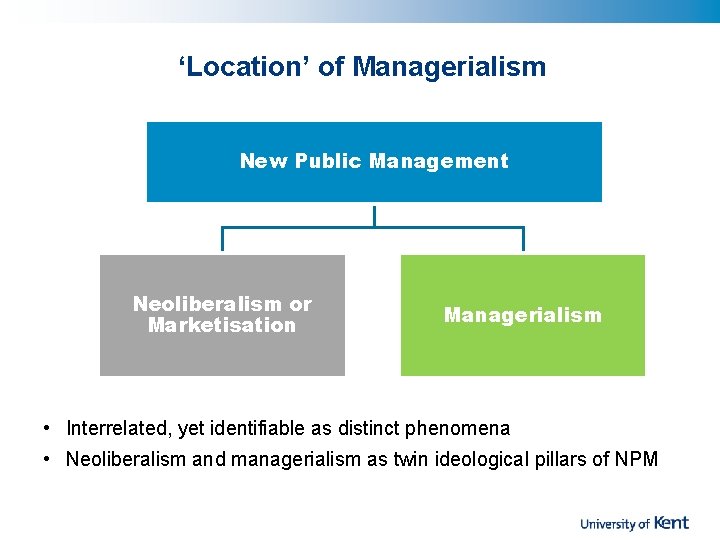 ‘Location’ of Managerialism

New Public Management

Neoliberalism or Marketisation

Managerialism

• Interrelated, yet identifiable as distinct phenomena
• Neoliberalism and managerialism as twin ideological pillars of NPM

University of Kent